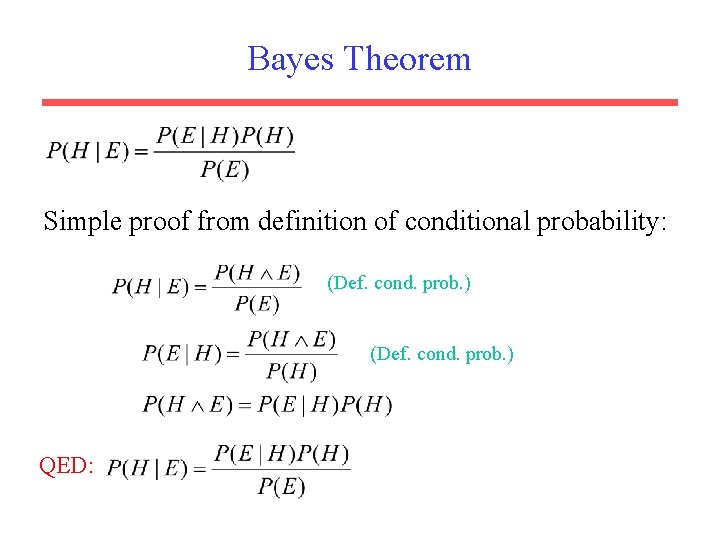 Bayes Theorem

$P(H \mid E) = \frac{P(E \mid H)P(H)}{P(E)}$

Simple proof from definition of conditional probability:

$P(H \mid E) = \frac{P(H \wedge E)}{P(E)}$ (Def. cond. prob.)

$P(E \mid H) = \frac{P(H \wedge E)}{P(H)}$ (Def. cond. prob.)

$P(H \wedge E) = P(E \mid H)P(H)$

QED: $P(H \mid E) = \frac{P(E \mid H)P(H)}{P(E)}$